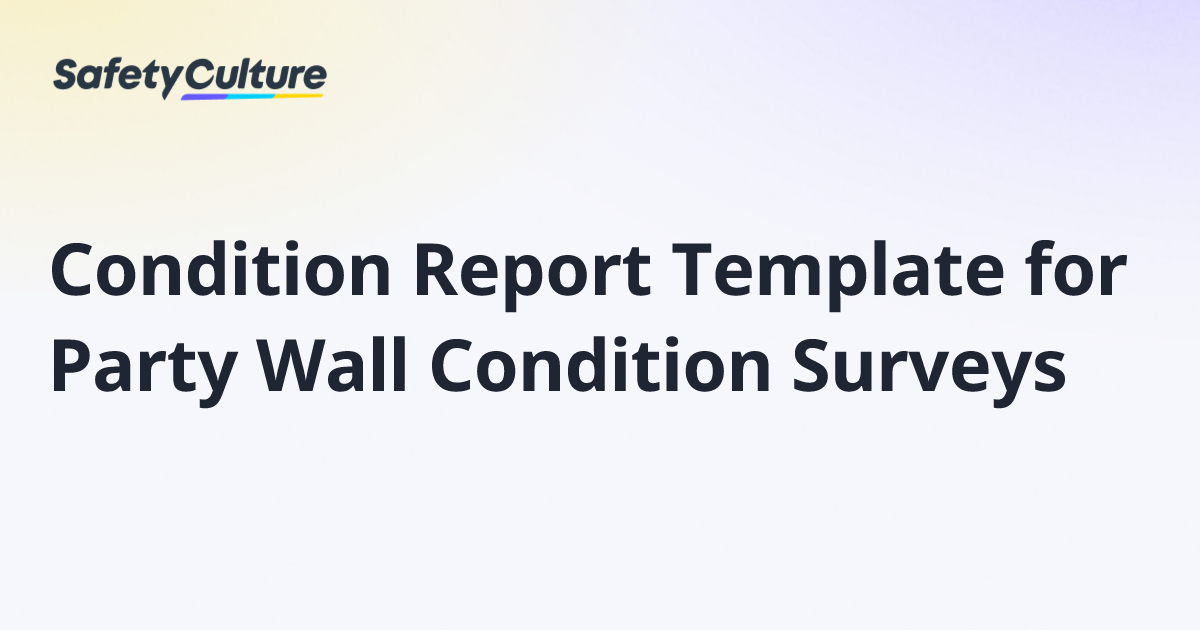 SafetyCulture

Condition Report Template for Party Wall Condition Surveys